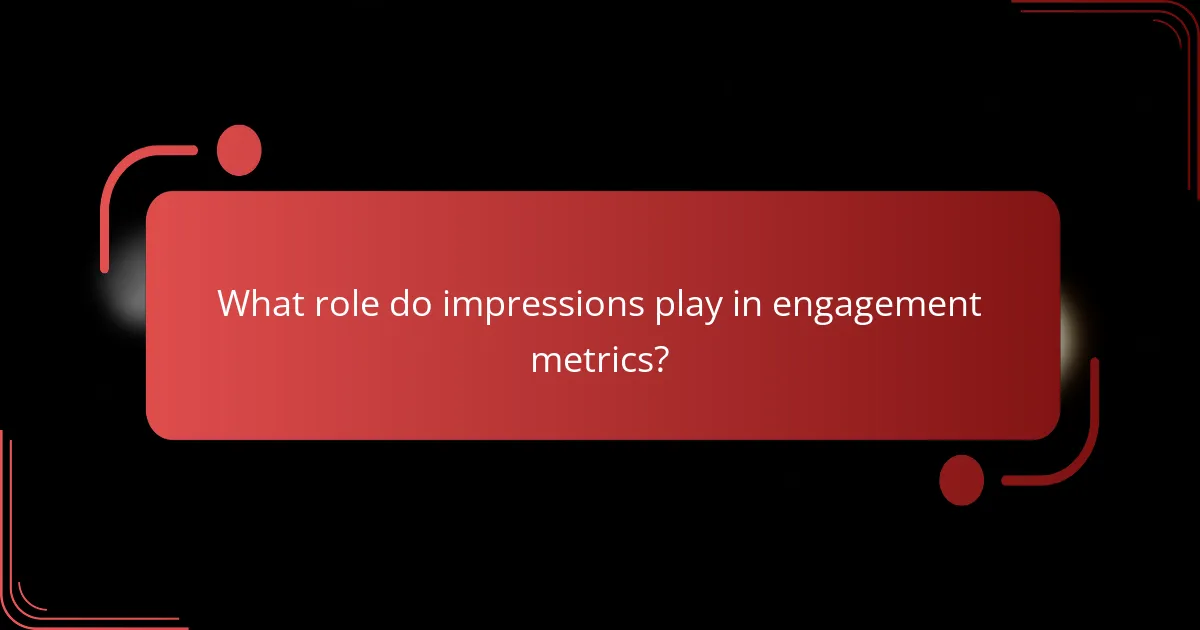 What role do impressions play in engagement metrics?